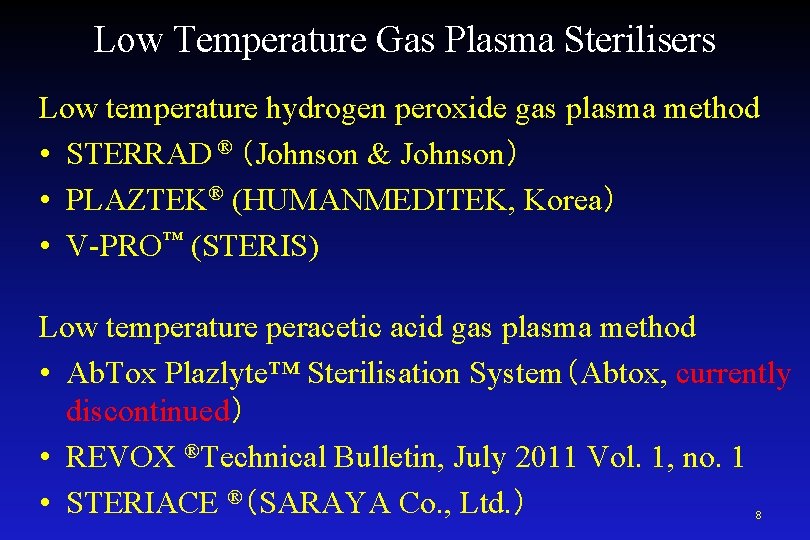 Low Temperature Gas Plasma Sterilisers

Low temperature hydrogen peroxide gas plasma method
• STERRAD ® (Johnson & Johnson)
• PLAZTEK® (HUMANMEDITEK, Korea)
• V-PRO™ (STERIS)

Low temperature peracetic acid gas plasma method
• AbTox Plazlyte™ Sterilisation System (Abtox, currently discontinued)
• REVOX ®Technical Bulletin, July 2011 Vol. 1, no. 1
• STERIACE ® (SARAYA Co., Ltd.)

8